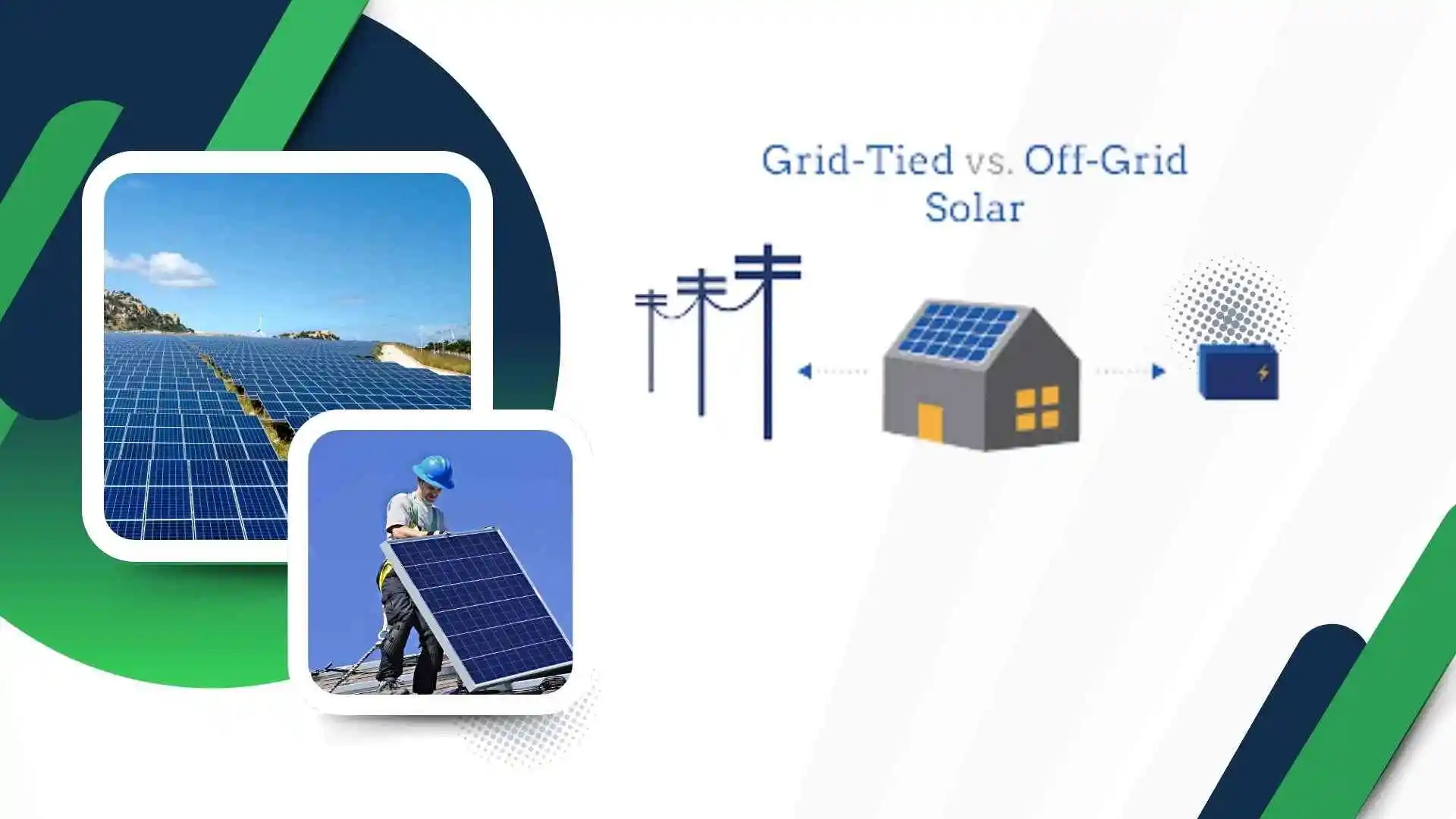 Grid-Tied vs. Off-Grid Solar